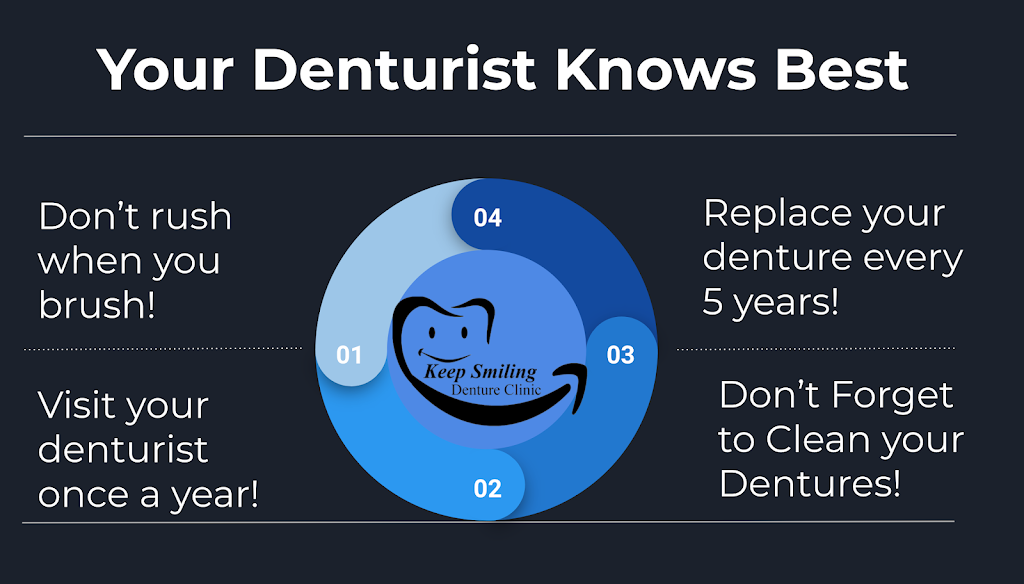 Your Denturist Knows Best

Don't rush when you brush!

Visit your denturist once a year!

04

01

Keep Smiling
Denture Clinic

03

02

Replace your denture every 5 years!

Don't Forget to Clean your Dentures!